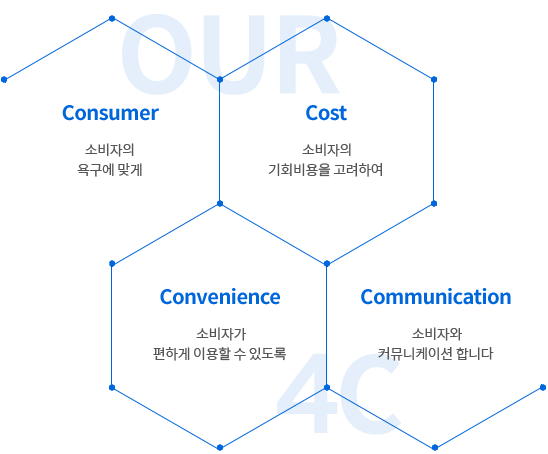 OUR

Consumer

소비자의
욕구에 맞게

Cost

소비자의
기회비용을 고려하여

Convenience

소비자가
편하게 이용할 수 있도록

Communication

소비자와
커뮤니케이션 합니다

4C